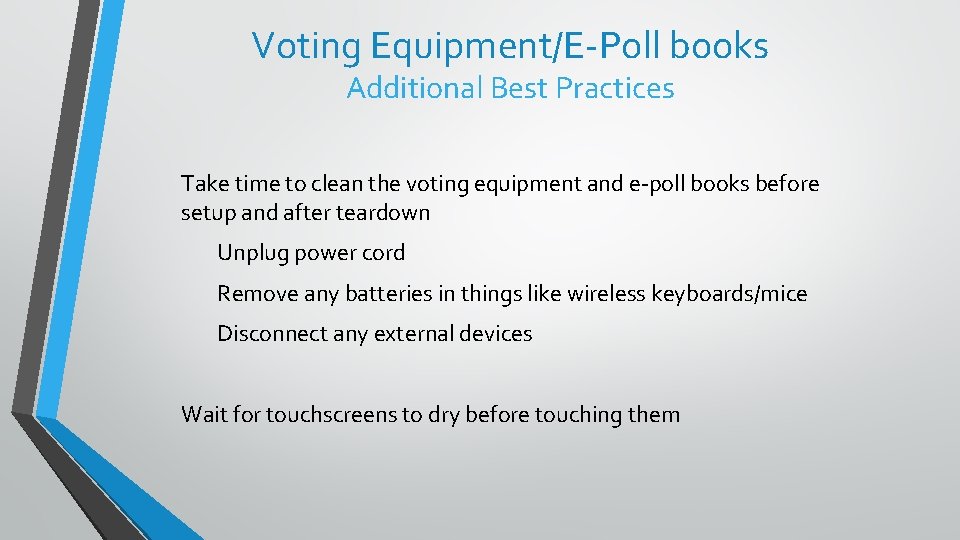 Voting Equipment/E-Poll books
Additional Best Practices

Take time to clean the voting equipment and e-poll books before setup and after teardown

Unplug power cord

Remove any batteries in things like wireless keyboards/mice

Disconnect any external devices

Wait for touchscreens to dry before touching them